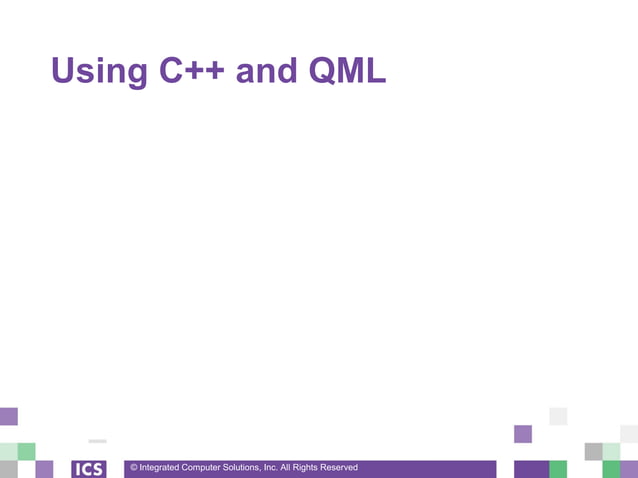 Using C++ and QML

ICS

© Integrated Computer Solutions, Inc. All Rights Reserved